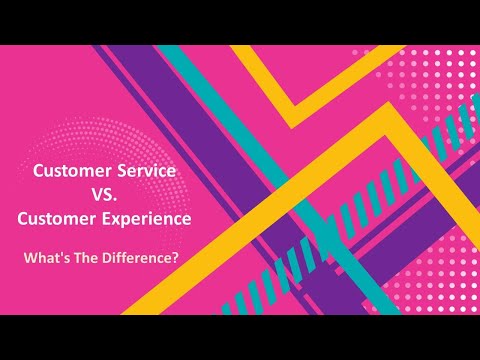 Customer Service
VS.
Customer Experience

What's The Difference?